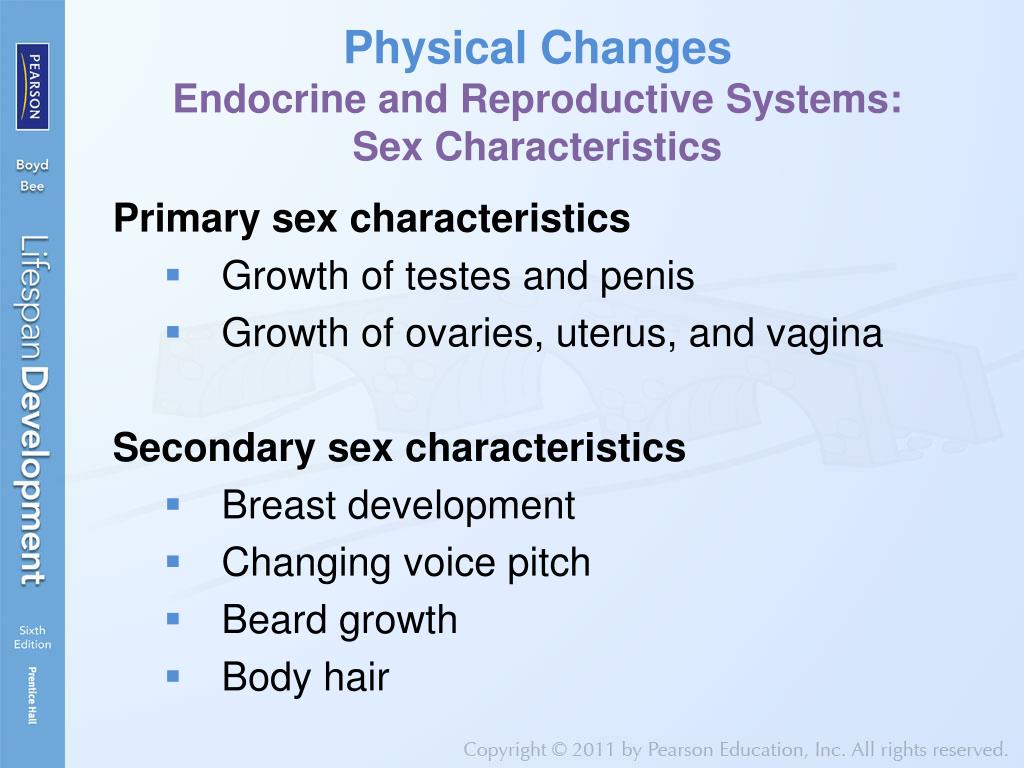 PEARSON

Boyd
Bee

Lifespan Development

Sixth
Edition

Prentice Hall

Physical Changes
Endocrine and Reproductive Systems:
Sex Characteristics

Primary sex characteristics
- Growth of testes and penis
- Growth of ovaries, uterus, and vagina

Secondary sex characteristics
- Breast development
- Changing voice pitch
- Beard growth
- Body hair

Copyright © 2011 by Pearson Education, Inc. All rights reserved.